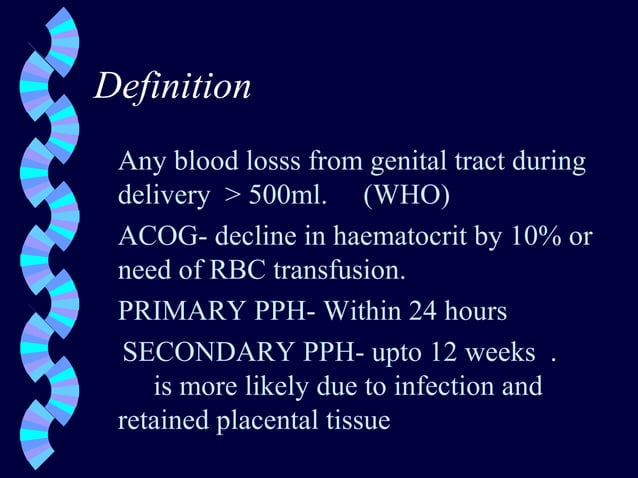 Definition

Any blood losss from genital tract during delivery > 500ml. (WHO)

ACOG- decline in haematocrit by 10% or need of RBC transfusion.

PRIMARY PPH- Within 24 hours

SECONDARY PPH- upto 12 weeks . is more likely due to infection and retained placental tissue